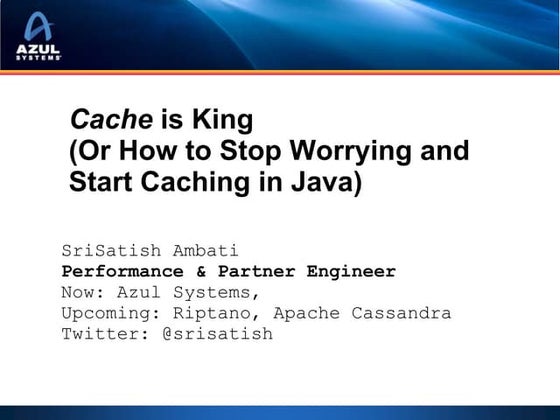 AZUL SYSTEMS

Cache is King
(Or How to Stop Worrying and Start Caching in Java)

SriSatish Ambati
Performance & Partner Engineer
Now: Azul Systems,
Upcoming: Riptano, Apache Cassandra
Twitter: @srisatish